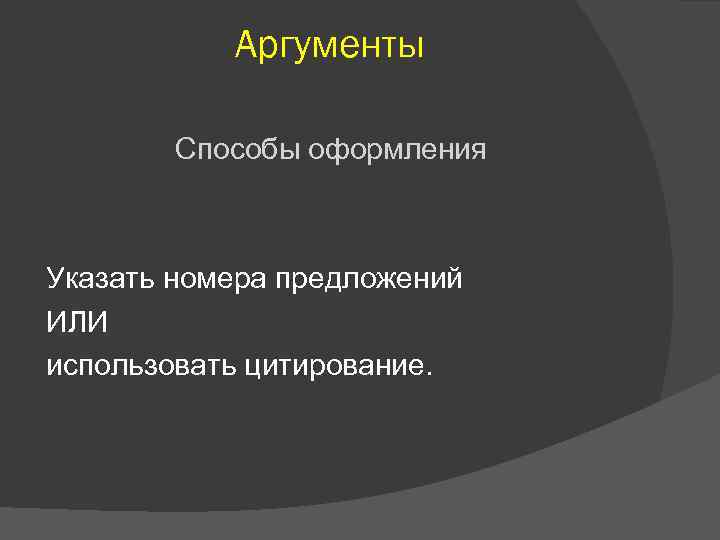 Аргументы

Способы оформления

Указать номера предложений
ИЛИ
использовать цитирование.